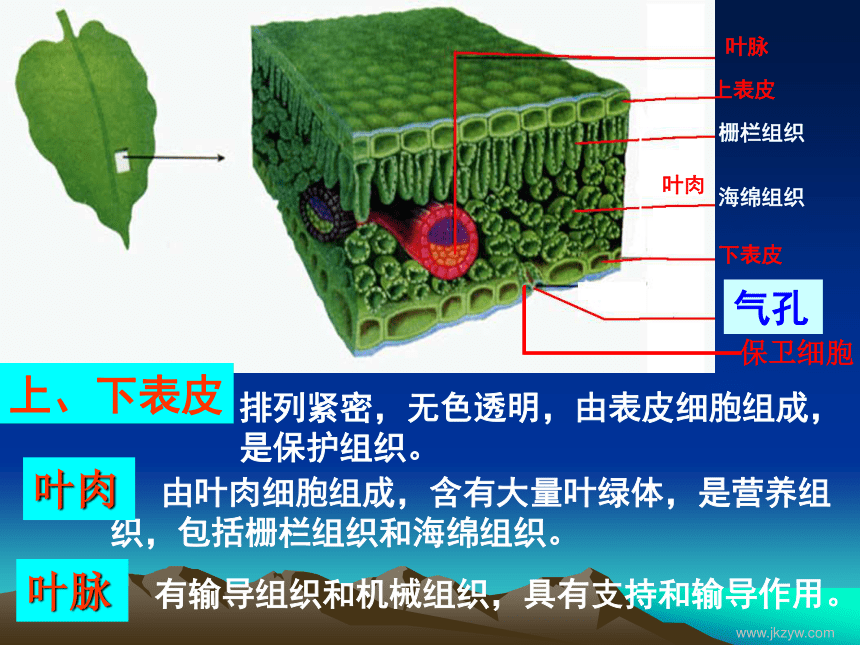 叶脉

上表皮

栅栏组织

叶肉

海绵组织

下表皮

气孔

保卫细胞

上、下表皮 排列紧密，无色透明，由表皮细胞组成，是保护组织。

叶肉 由叶肉细胞组成，含有大量叶绿体，是营养组织，包括栅栏组织和海绵组织。

叶脉 有输导组织和机械组织，具有支持和输导作用。

www.jkzyw.com